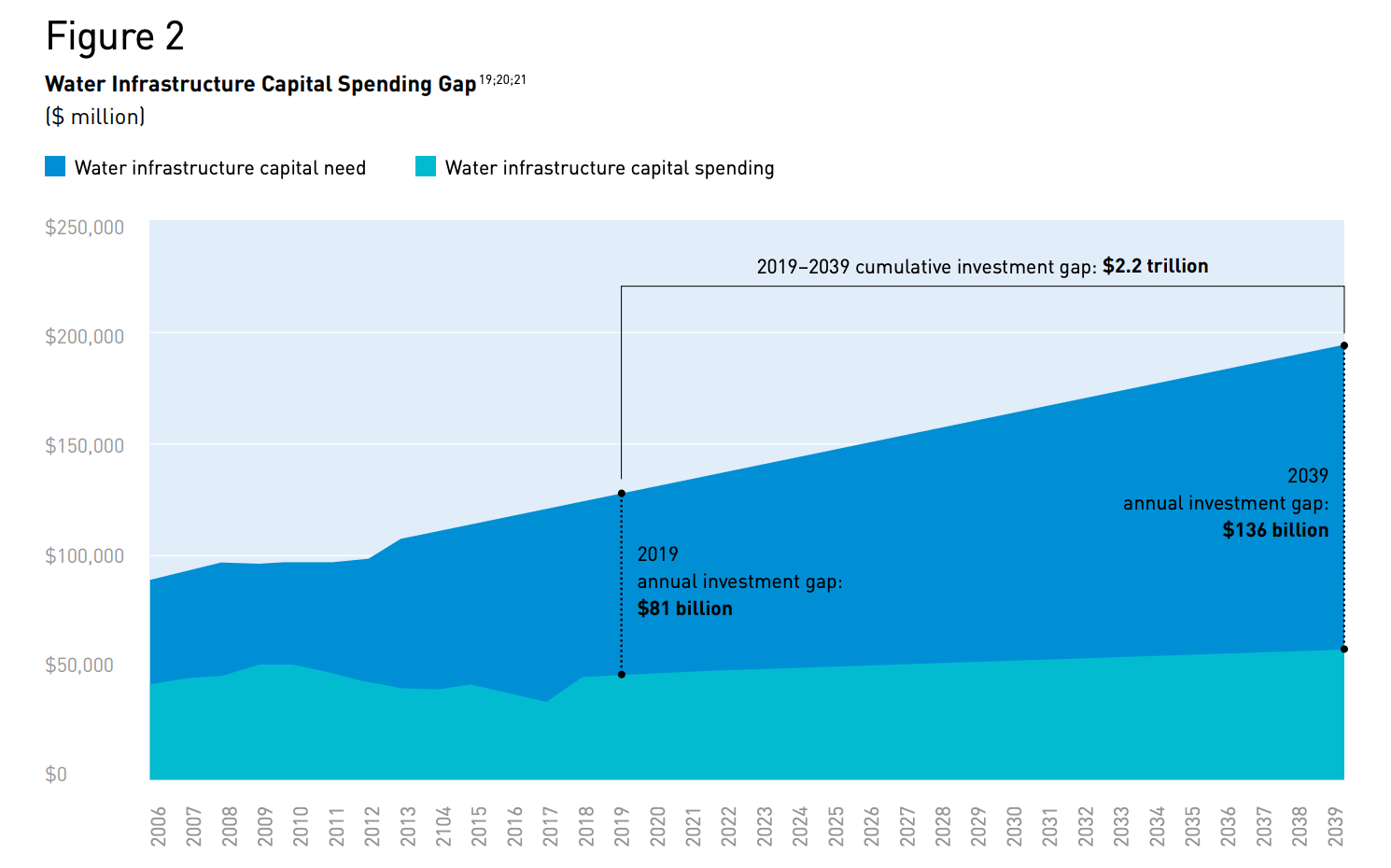 Figure 2

Water Infrastructure Capital Spending Gap$^{19;20;21}$
($ million)

Water infrastructure capital need
Water infrastructure capital spending

$250,000
$200,000
$150,000
$100,000
$50,000
$0

2019–2039 cumulative investment gap: $2.2 trillion

2039
annual investment gap:
$136 billion

2019
annual investment gap:
$81 billion

2006 2007 2008 2009 2010 2011 2012 2013 2104 2015 2016 2017 2018 2019 2020 2021 2022 2023 2024 2025 2026 2027 2028 2029 2030 2031 2032 2033 2034 2035 2036 2037 2038 2039